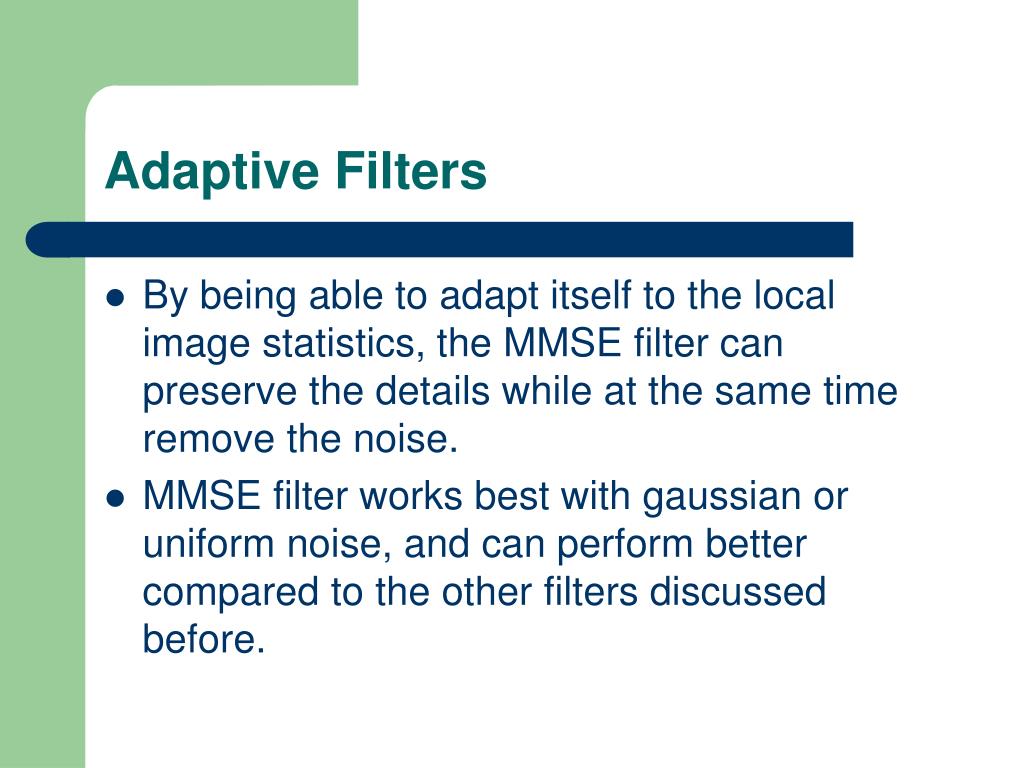 Adaptive Filters

- By being able to adapt itself to the local image statistics, the MMSE filter can preserve the details while at the same time remove the noise.
- MMSE filter works best with gaussian or uniform noise, and can perform better compared to the other filters discussed before.